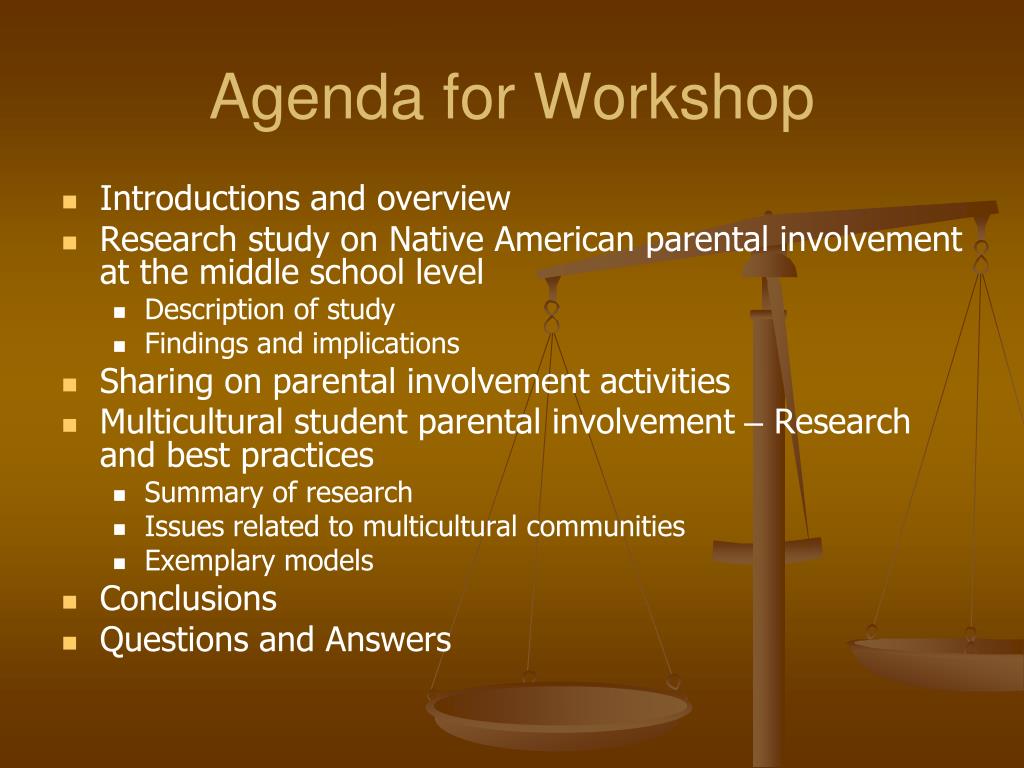 Agenda for Workshop

- Introductions and overview
- Research study on Native American parental involvement at the middle school level
  - Description of study
  - Findings and implications
- Sharing on parental involvement activities
- Multicultural student parental involvement – Research and best practices
  - Summary of research
  - Issues related to multicultural communities
  - Exemplary models
- Conclusions
- Questions and Answers